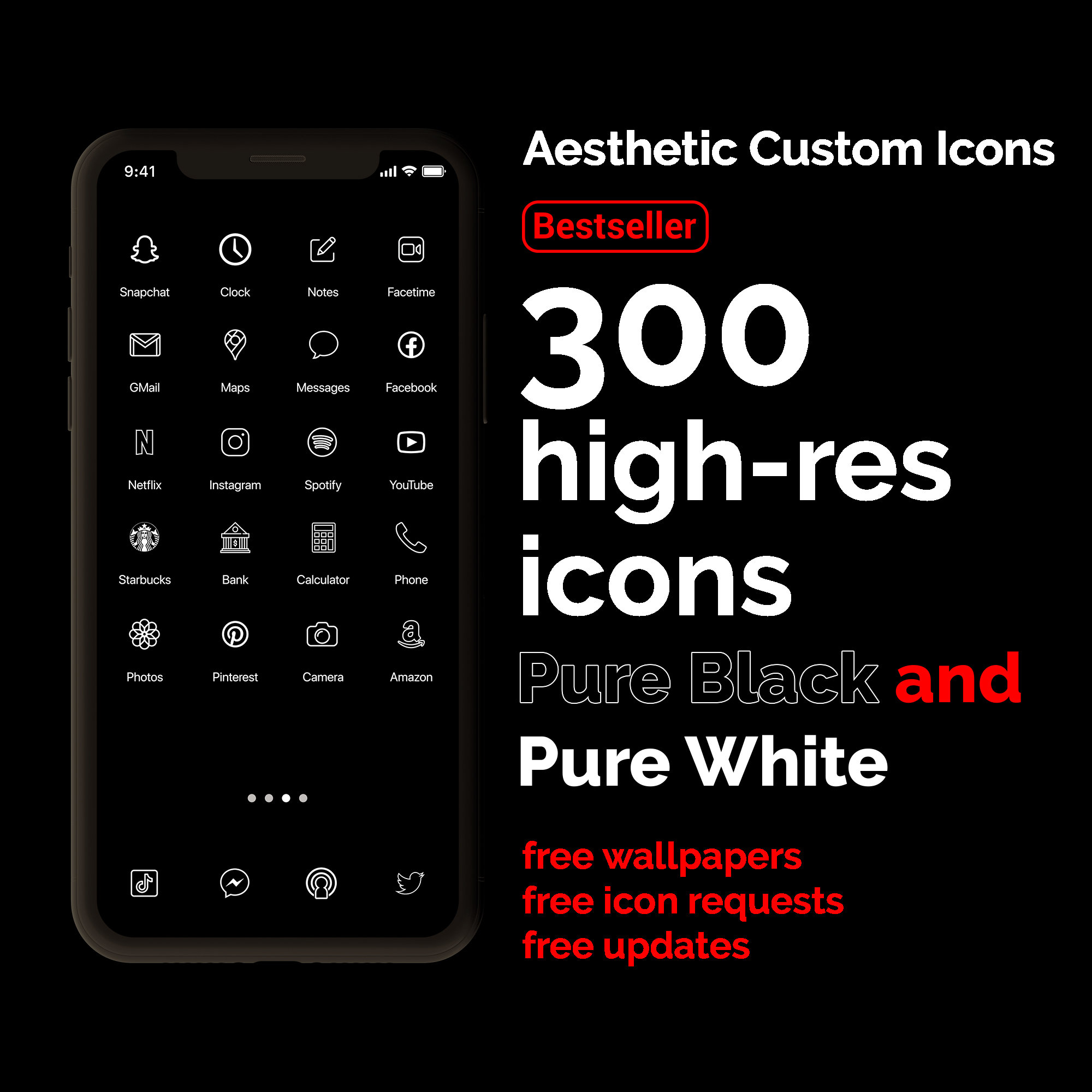 9:41

Snapchat
Clock
Notes
Facetime
GMail
Maps
Messages
Facebook
Netflix
Instagram
Spotify
YouTube
Starbucks
Bank
Calculator
Phone
Photos
Pinterest
Camera
Amazon

Aesthetic Custom Icons

Bestseller

300 high-res icons

Pure Black and Pure White

free wallpapers
free icon requests
free updates